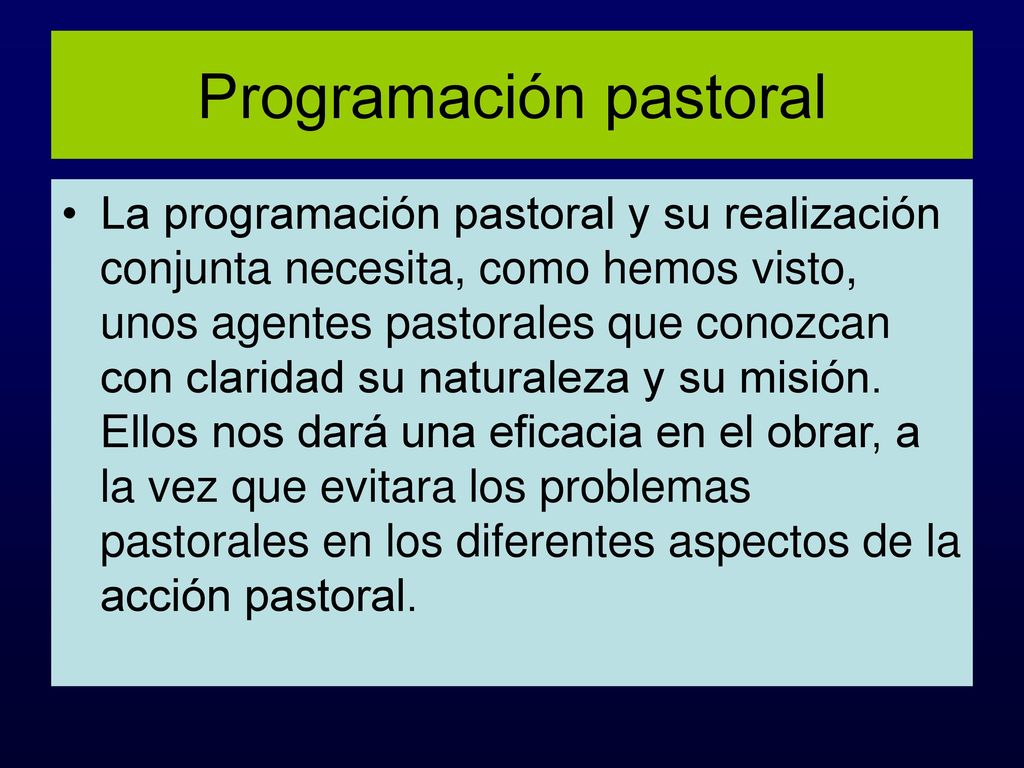 Programación pastoral

• La programación pastoral y su realización conjunta necesita, como hemos visto, unos agentes pastorales que conozcan con claridad su naturaleza y su misión. Ellos nos dará una eficacia en el obrar, a la vez que evitara los problemas pastorales en los diferentes aspectos de la acción pastoral.